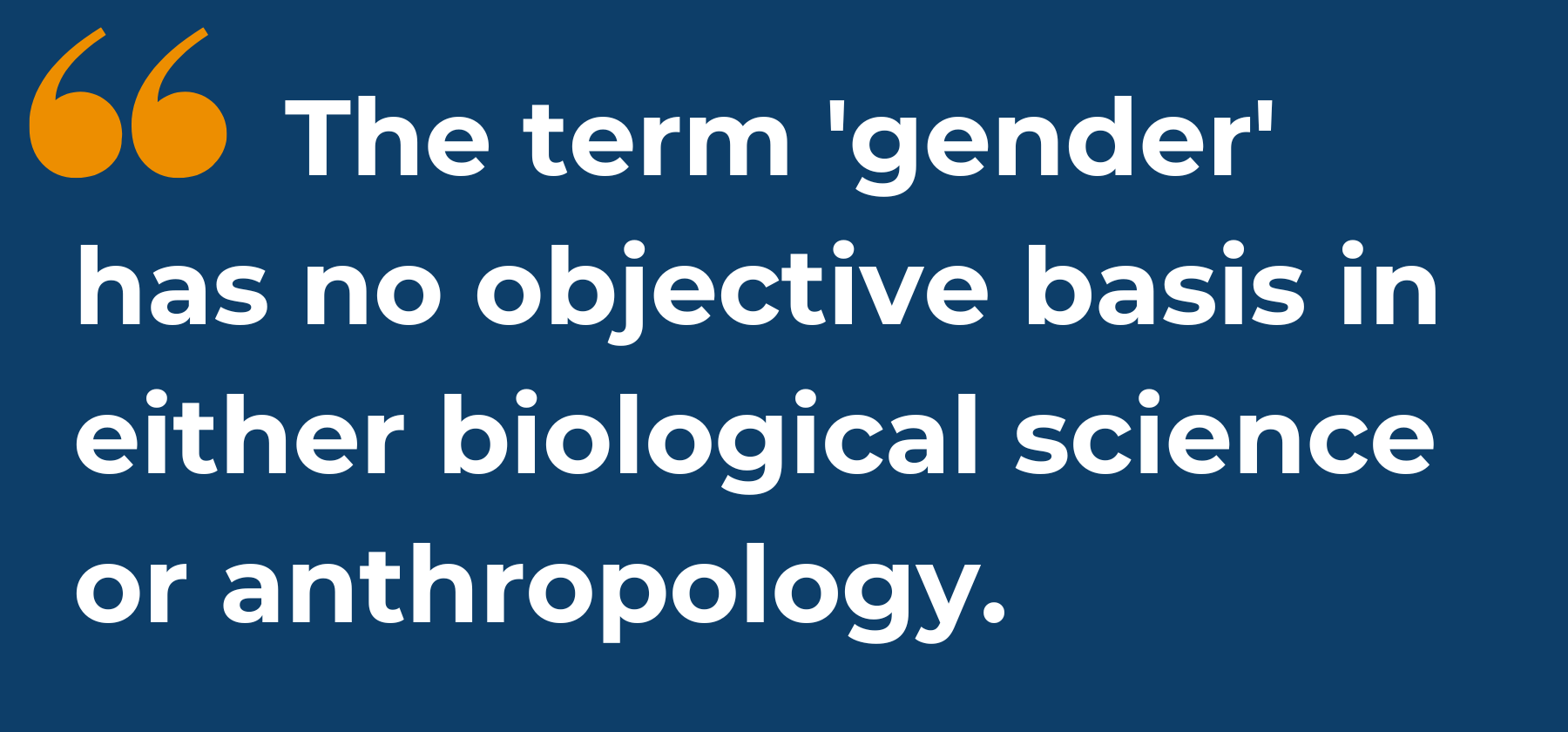 “ The term 'gender' has no objective basis in either biological science or anthropology.